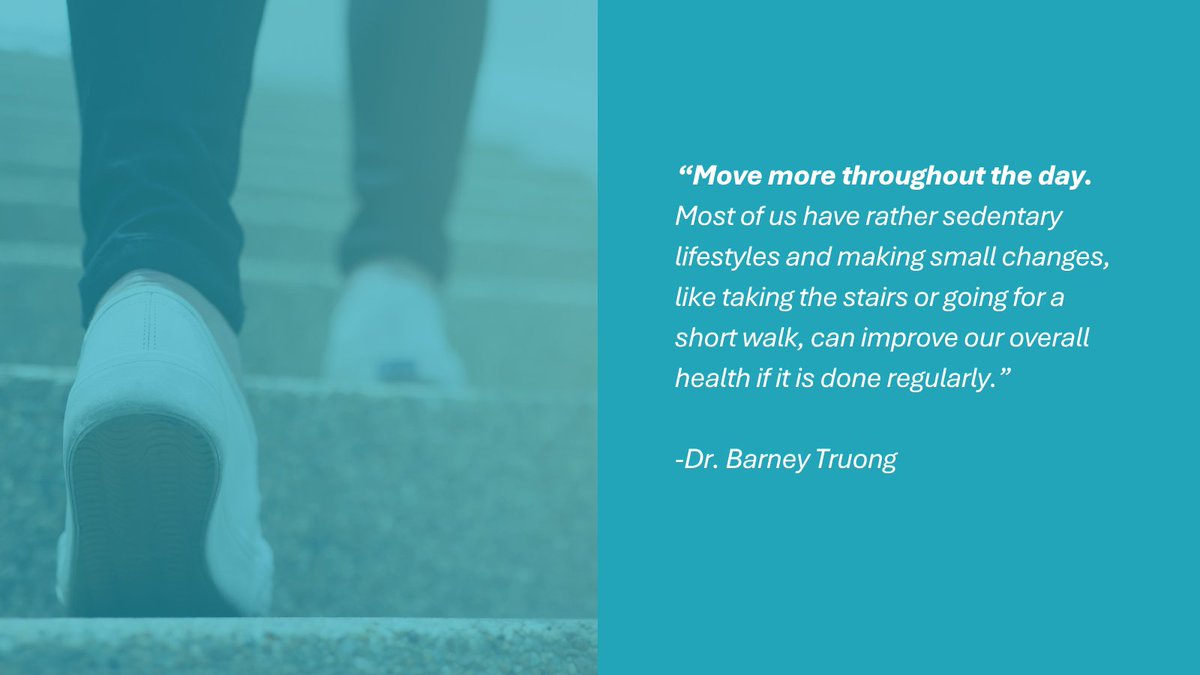 “Move more throughout the day. Most of us have rather sedentary lifestyles and making small changes, like taking the stairs or going for a short walk, can improve our overall health if it is done regularly.”

-Dr. Barney Truong